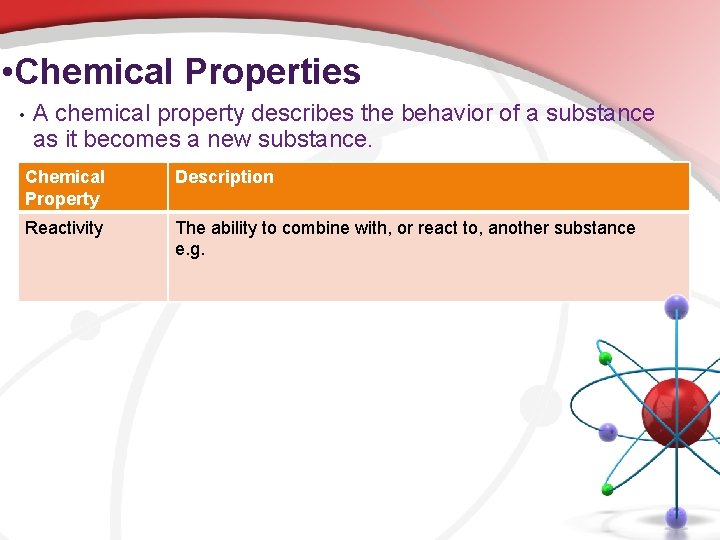 •Chemical Properties

• A chemical property describes the behavior of a substance as it becomes a new substance.

| Chemical Property | Description |
|---|---|
| Reactivity | The ability to combine with, or react to, another substance e.g. |